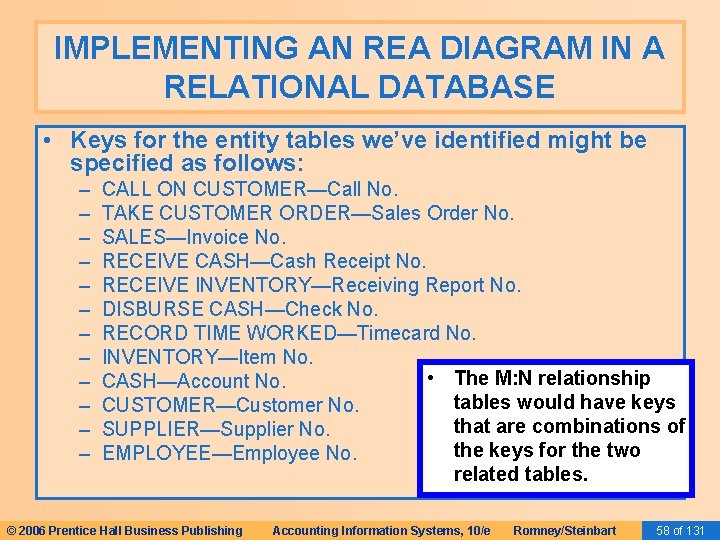 IMPLEMENTING AN REA DIAGRAM IN A RELATIONAL DATABASE

• Keys for the entity tables we've identified might be specified as follows:
– CALL ON CUSTOMER—Call No.
– TAKE CUSTOMER ORDER—Sales Order No.
– SALES—Invoice No.
– RECEIVE CASH—Cash Receipt No.
– RECEIVE INVENTORY—Receiving Report No.
– DISBURSE CASH—Check No.
– RECORD TIME WORKED—Timecard No.
– INVENTORY—Item No.
– CASH—Account No.
– CUSTOMER—Customer No.
– SUPPLIER—Supplier No.
– EMPLOYEE—Employee No.

• The M:N relationship tables would have keys that are combinations of the keys for the two related tables.

© 2006 Prentice Hall Business Publishing Accounting Information Systems, 10/e Romney/Steinbart 58 of 131